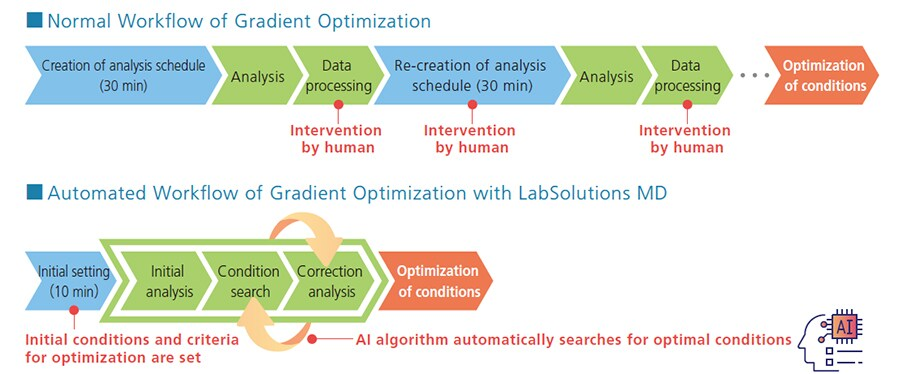 ■ Normal Workflow of Gradient Optimization

Creation of analysis schedule (30 min)

Analysis

Data processing

Re-creation of analysis schedule (30 min)

Analysis

Data processing

• • •

Optimization of conditions

Intervention by human

Intervention by human

Intervention by human

■ Automated Workflow of Gradient Optimization with LabSolutions MD

Initial setting (10 min)

Initial analysis

Condition search

Correction analysis

Optimization of conditions

Initial conditions and criteria for optimization are set

AI algorithm automatically searches for optimal conditions

AI